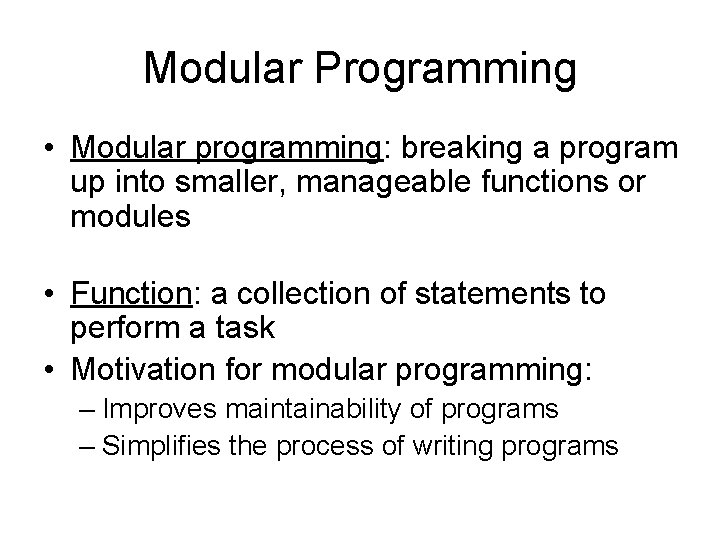 Modular Programming

• Modular programming: breaking a program up into smaller, manageable functions or modules

• Function: a collection of statements to perform a task
• Motivation for modular programming:
– Improves maintainability of programs
– Simplifies the process of writing programs